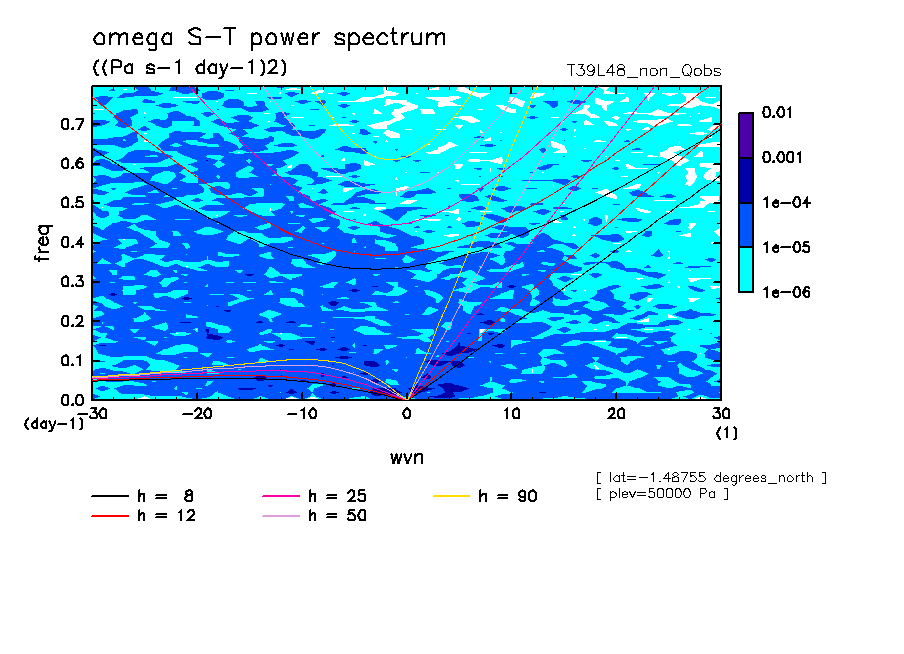 omega S-T power spectrum
((Pa s-1 day-1)2)
T39L48_non_Qobs

0.01
0.001
1e-04
1e-05
1e-06

freq
0.7
0.6
0.5
0.4
0.3
0.2
0.1
0.0
(day-1)

-30
-20
-10
0
10
20
30
(1)

wvn

[ lat=-1.48755 degrees_north ]
[ plev=50000 Pa ]

h = 8
h = 12
h = 25
h = 50
h = 90